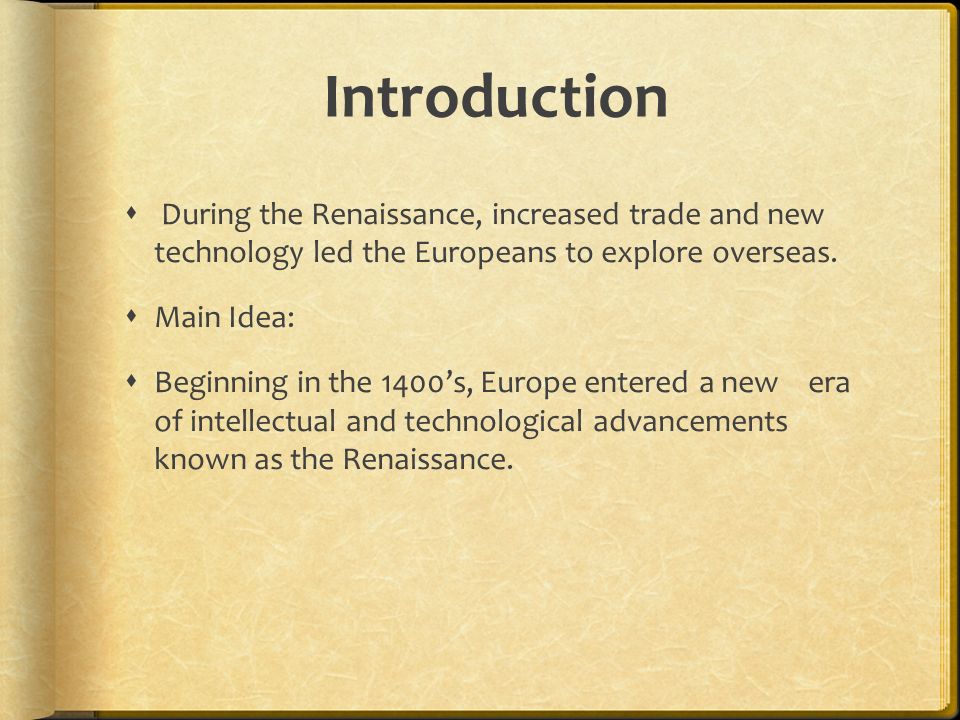 Introduction

During the Renaissance, increased trade and new technology led the Europeans to explore overseas.

Main Idea:

Beginning in the 1400's, Europe entered a new era of intellectual and technological advancements known as the Renaissance.